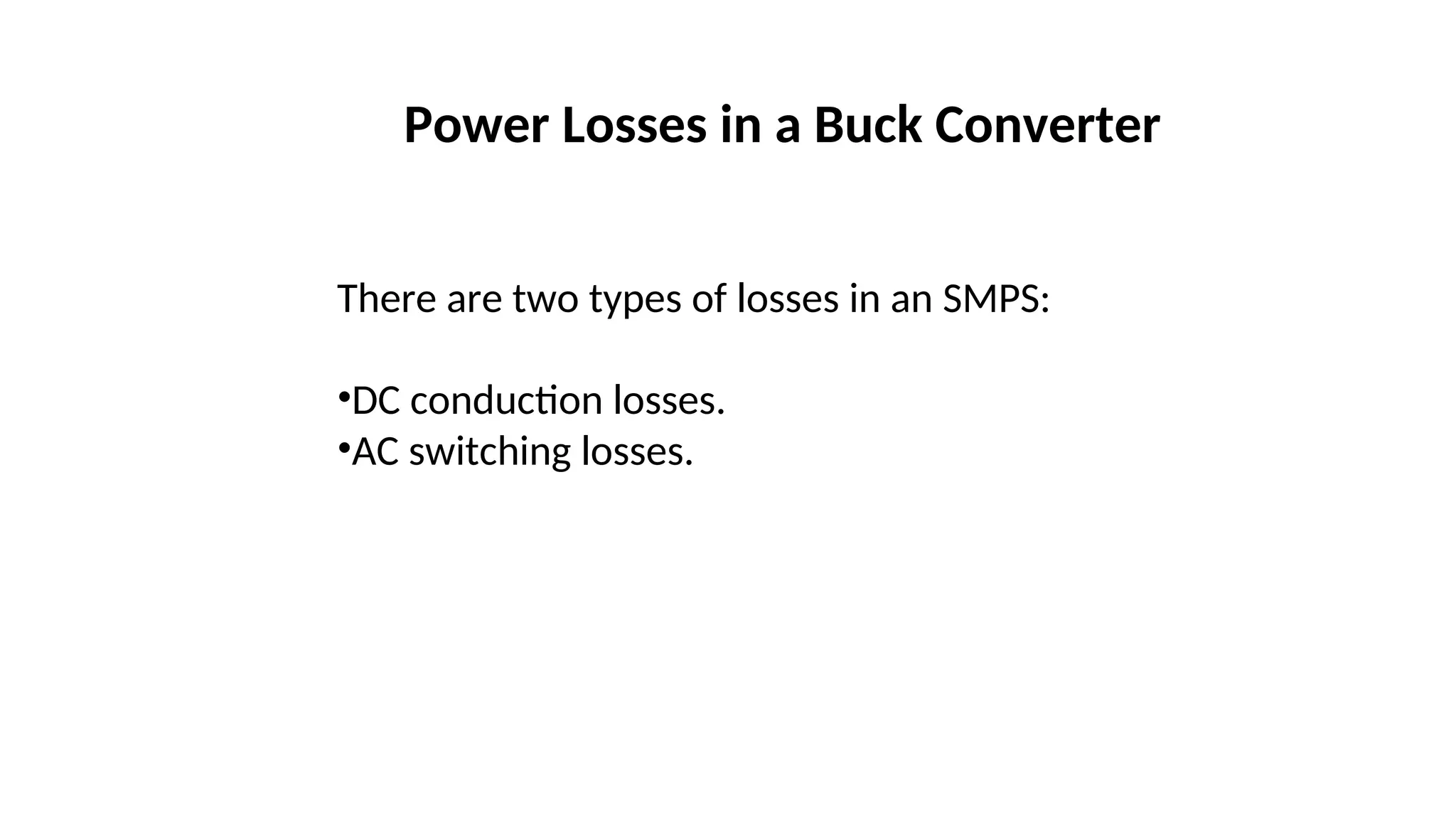 Power Losses in a Buck Converter

There are two types of losses in an SMPS:

•DC conduction losses.
•AC switching losses.